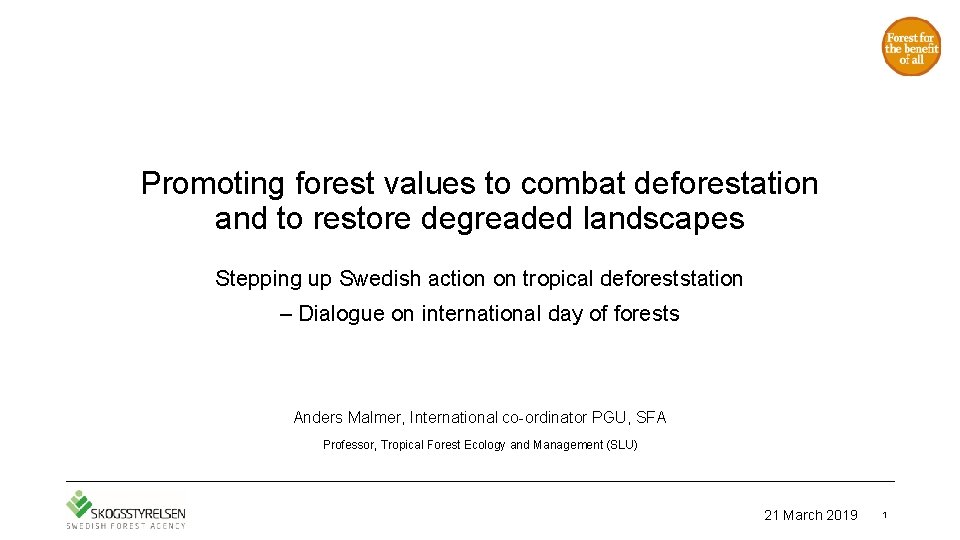 Forest for the benefit of all

Promoting forest values to combat deforestation and to restore degreaded landscapes

Stepping up Swedish action on tropical deforeststation

– Dialogue on international day of forests

Anders Malmer, International co-ordinator PGU, SFA

Professor, Tropical Forest Ecology and Management (SLU)

SKOGSSTYRELSEN
SWEDISH FOREST AGENCY

21 March 2019

1